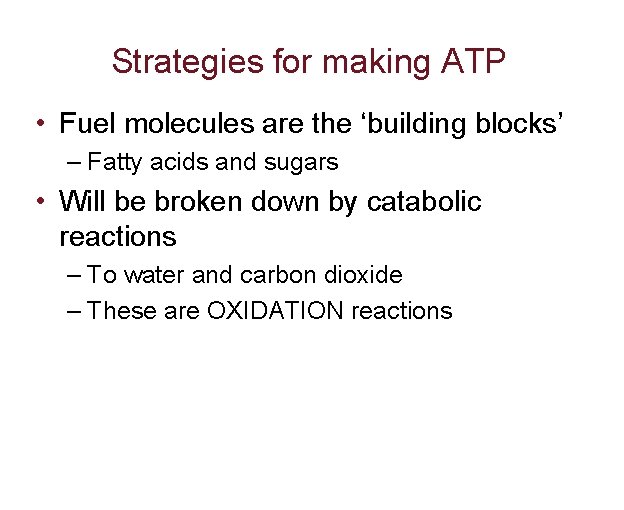 Strategies for making ATP

• Fuel molecules are the 'building blocks'
- Fatty acids and sugars
• Will be broken down by catabolic reactions
- To water and carbon dioxide
- These are OXIDATION reactions